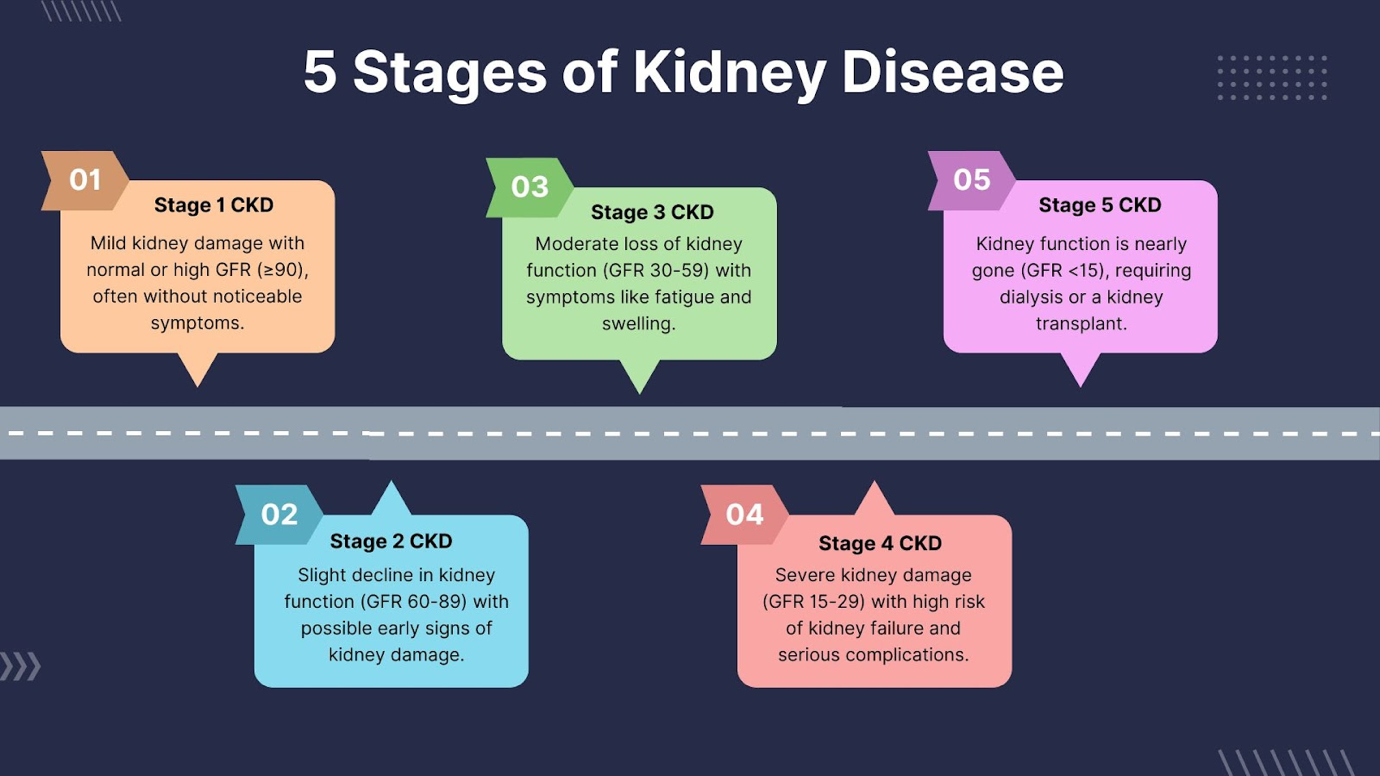 5 Stages of Kidney Disease

01
Stage 1 CKD
Mild kidney damage with normal or high GFR (≥90), often without noticeable symptoms.

02
Stage 2 CKD
Slight decline in kidney function (GFR 60-89) with possible early signs of kidney damage.

03
Stage 3 CKD
Moderate loss of kidney function (GFR 30-59) with symptoms like fatigue and swelling.

04
Stage 4 CKD
Severe kidney damage (GFR 15-29) with high risk of kidney failure and serious complications.

05
Stage 5 CKD
Kidney function is nearly gone (GFR <15), requiring dialysis or a kidney transplant.